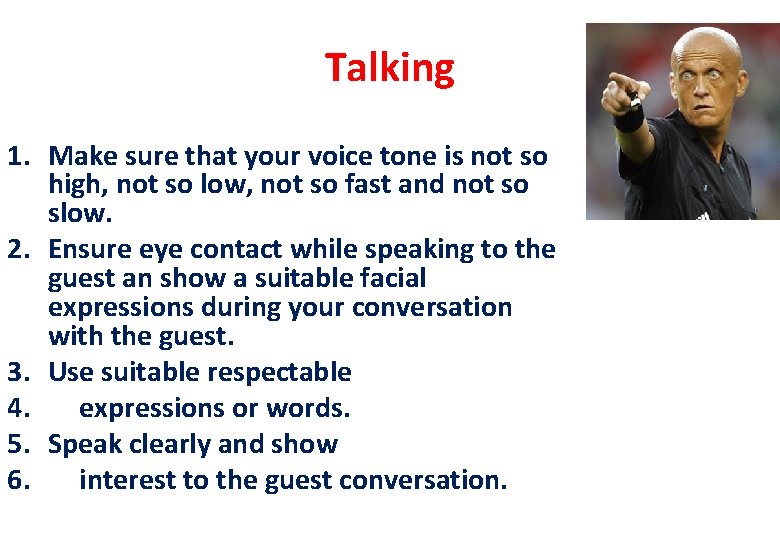 Talking

1. Make sure that your voice tone is not so high, not so low, not so fast and not so slow.
2. Ensure eye contact while speaking to the guest an show a suitable facial expressions during your conversation with the guest.
3. Use suitable respectable
4. expressions or words.
5. Speak clearly and show
6. interest to the guest conversation.